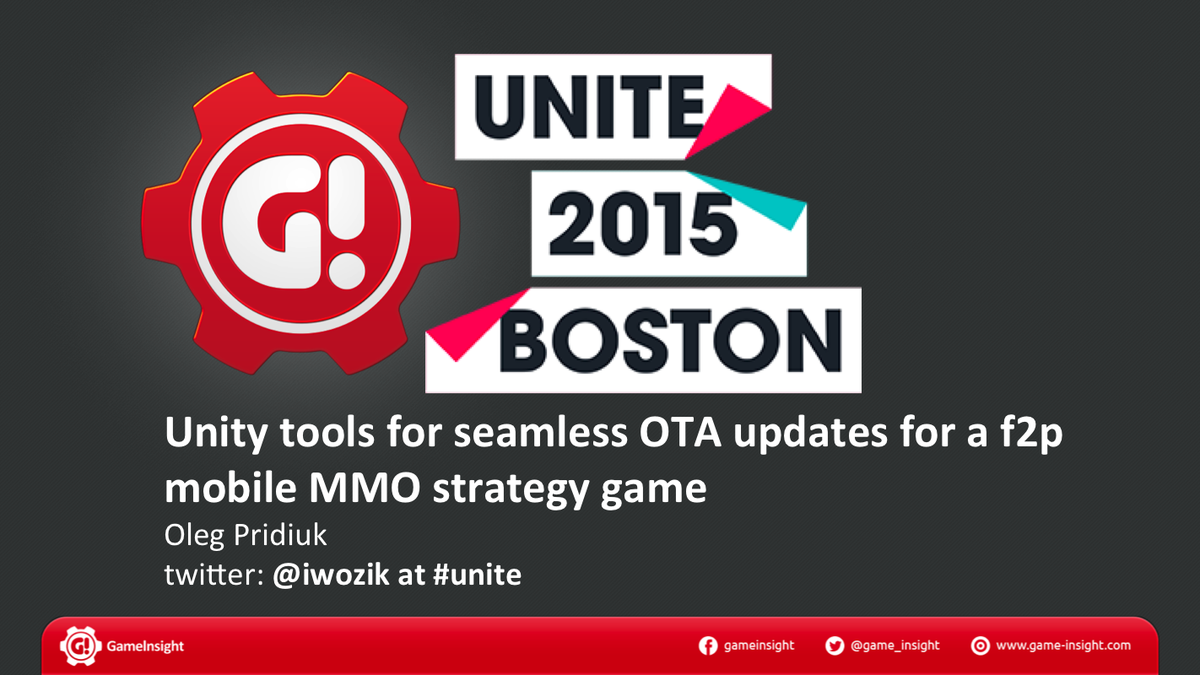 G!

UNITE
2015
BOSTON

Unity tools for seamless OTA updates for a f2p mobile MMO strategy game

Oleg Pridiuk
twitter: @iwozik at #unite

G! GameInsight
gameinsight @game_insight www.game-insight.com